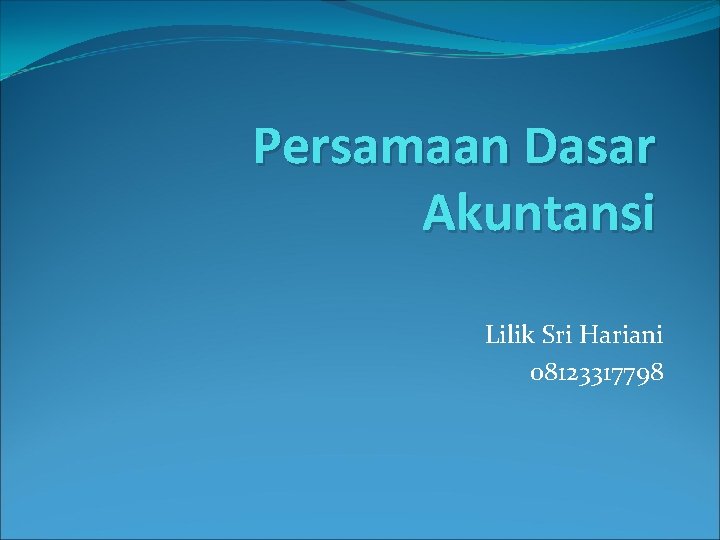 Persamaan Dasar Akuntansi

Lilik Sri Hariani
08123317798